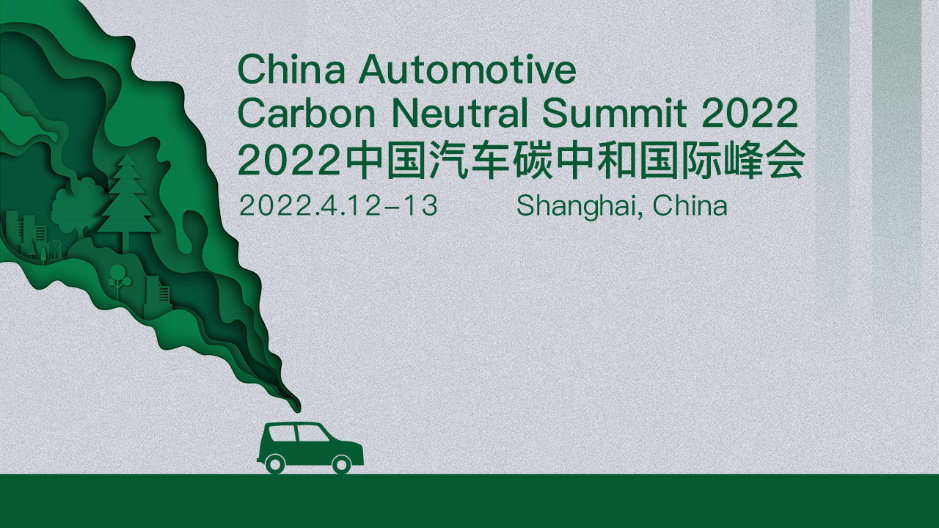 China Automotive
Carbon Neutral Summit 2022
2022中国汽车碳中和国际峰会
2022.4.12-13 Shanghai, China